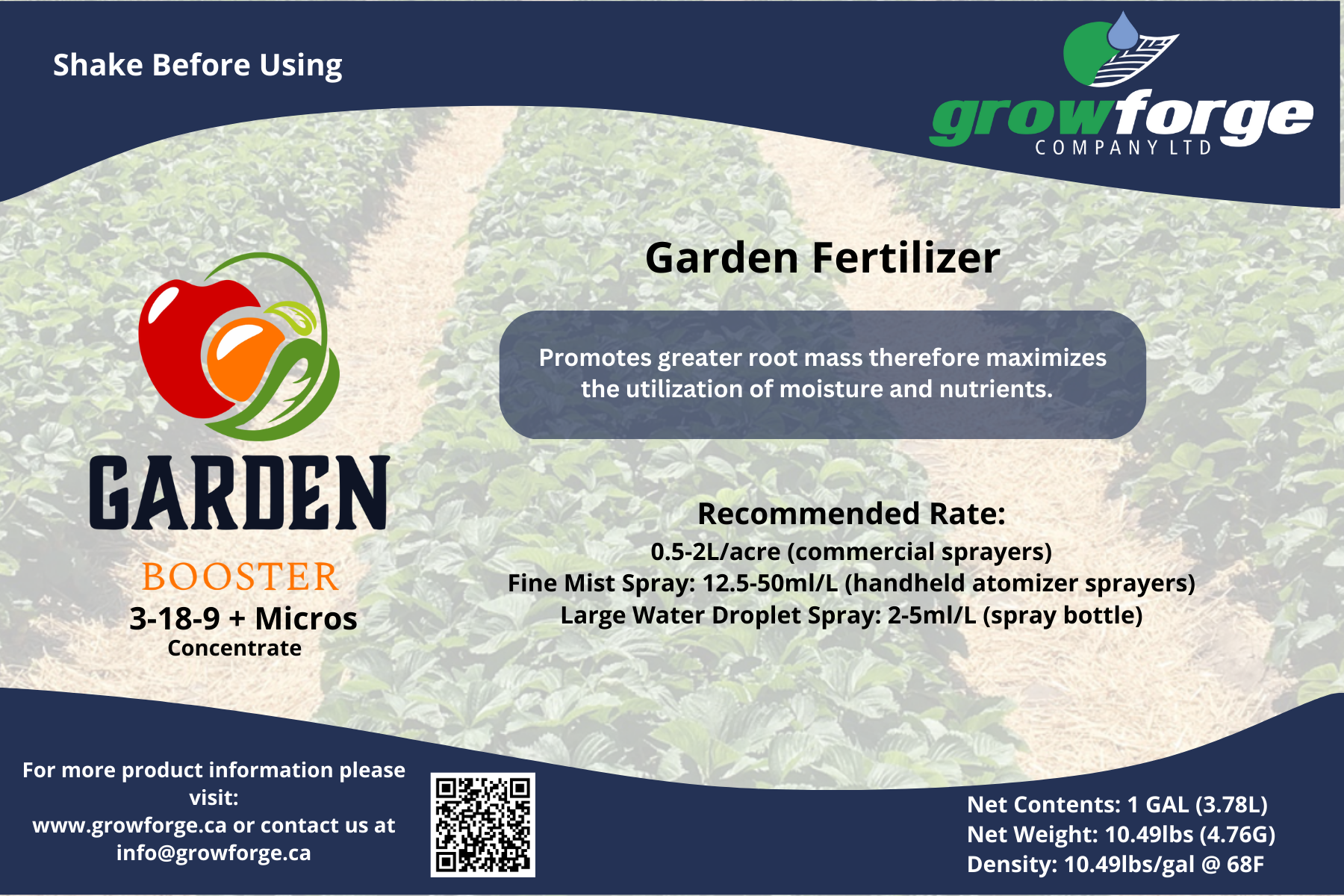 Shake Before Using

growforge
COMPANY LTD

GARDEN

BOOSTER

3-18-9 + Micros
Concentrate

Garden Fertilizer

Promotes greater root mass therefore maximizes the utilization of moisture and nutrients.

Recommended Rate:
0.5-2L/acre (commercial sprayers)
Fine Mist Spray: 12.5-50ml/L (handheld atomizer sprayers)
Large Water Droplet Spray: 2-5ml/L (spray bottle)

For more product information please visit:
www.growforge.ca or contact us at info@growforge.ca

Net Contents: 1 GAL (3.78L)
Net Weight: 10.49lbs (4.76G)
Density: 10.49lbs/gal @ 68F